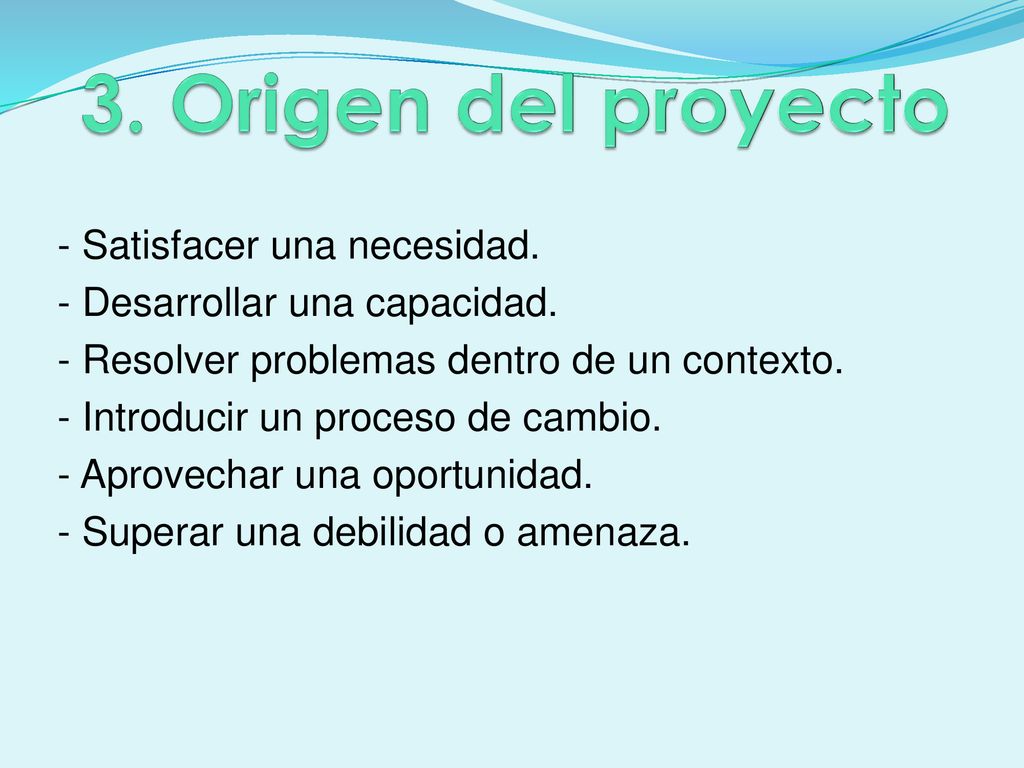 3. Origen del proyecto

- Satisfacer una necesidad.
- Desarrollar una capacidad.
- Resolver problemas dentro de un contexto.
- Introducir un proceso de cambio.
- Aprovechar una oportunidad.
- Superar una debilidad o amenaza.